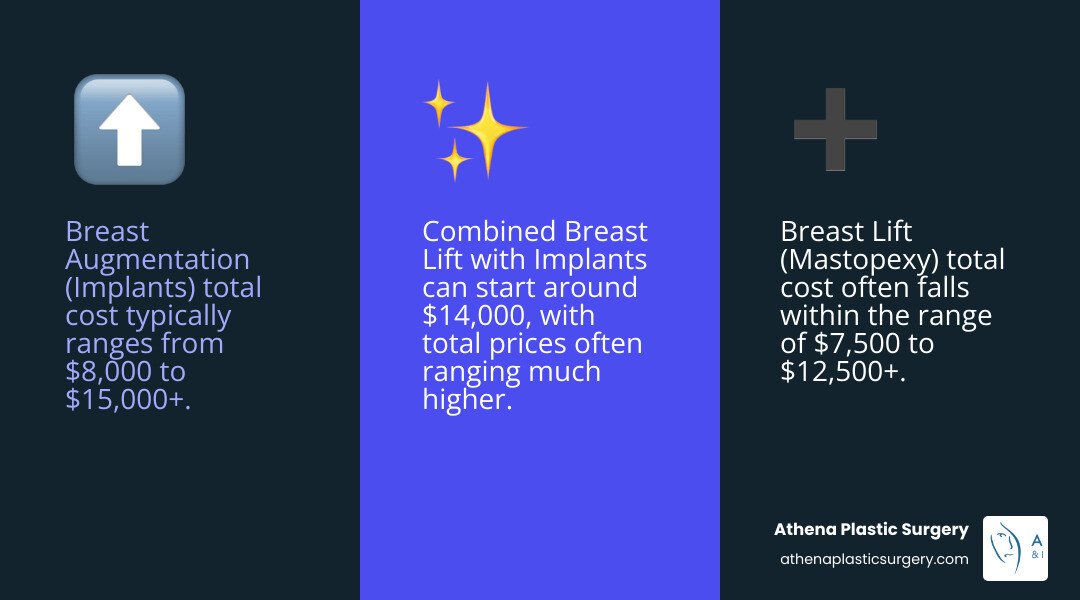 Breast Augmentation (Implants) total cost typically ranges from \$8,000 to \$15,000+.

Combined Breast Lift with Implants can start around \$14,000, with total prices often ranging much higher.

Breast Lift (Mastopexy) total cost often falls within the range of \$7,500 to \$12,500+.

Athena Plastic Surgery
athenaplasticsurgery.com

A
& I